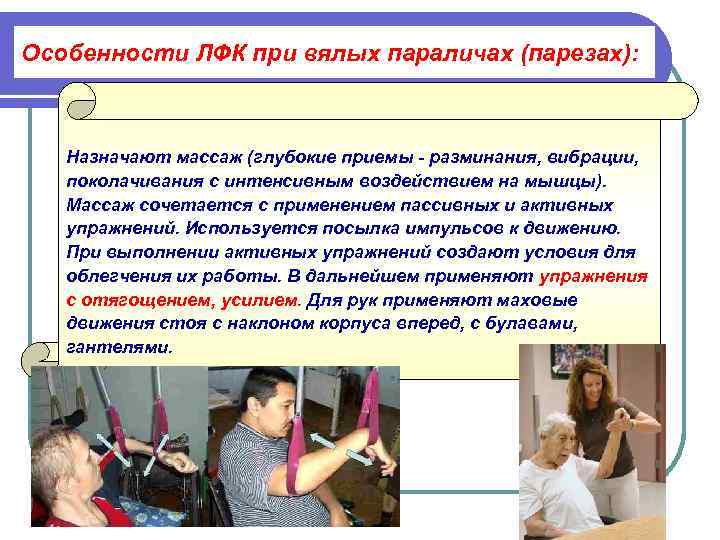 Особенности ЛФК при вялых параличах (парезах):

Назначают массаж (глубокие приемы - разминания, вибрации, поколачивания с интенсивным воздействием на мышцы). Массаж сочетается с применением пассивных и активных упражнений. Используется посылка импульсов к движению. При выполнении активных упражнений создают условия для облегчения их работы. В дальнейшем применяют упражнения с отягощением, усилием. Для рук применяют маховые движения стоя с наклоном корпуса вперед, с булавами, гантелями.